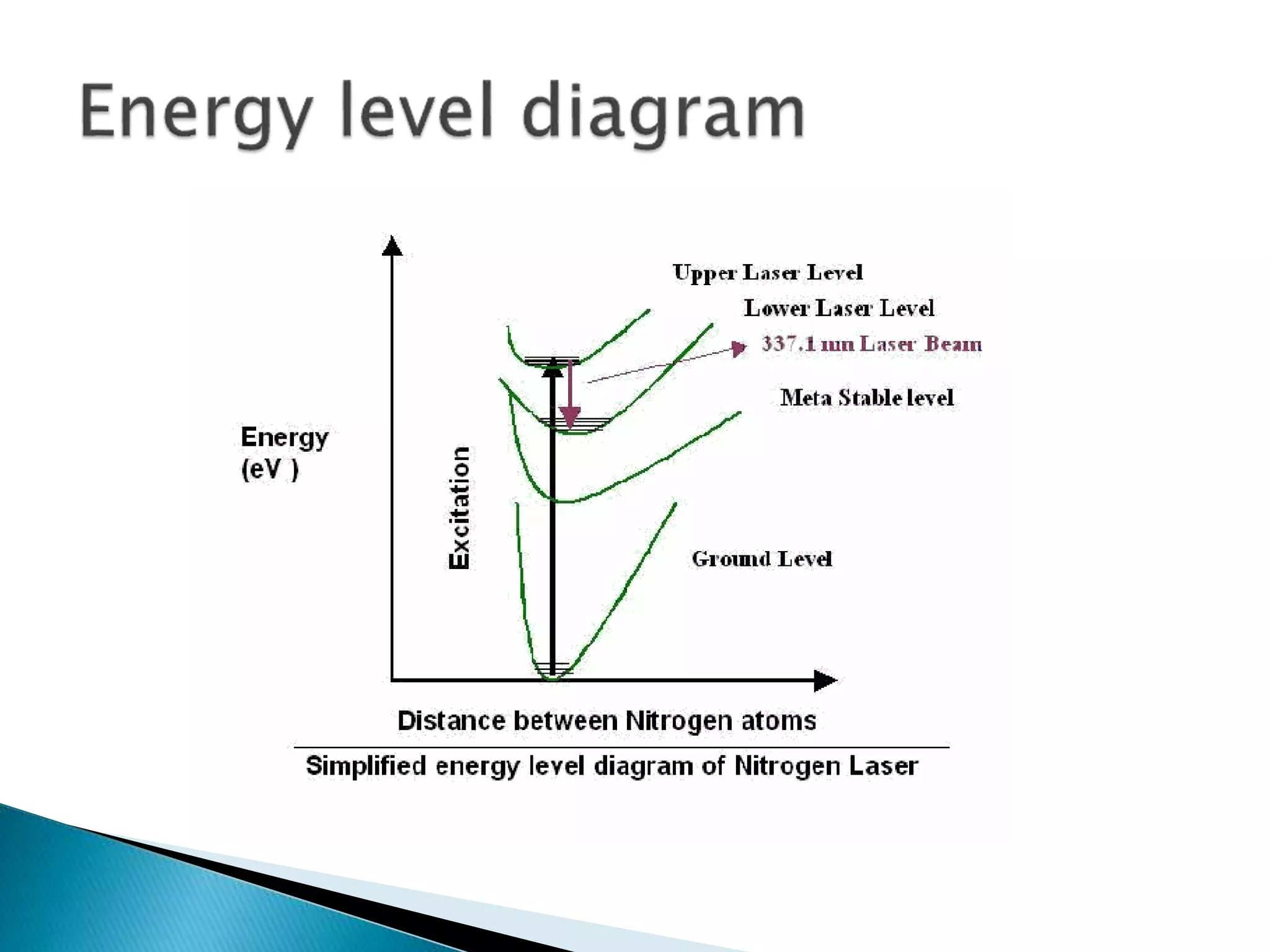 Energy level diagram

Upper Laser Level

Lower Laser Level

337.1 nm Laser Beam

Meta Stable level

Energy (eV )

Excitation

Ground Level

Distance between Nitrogen atoms

Simplified energy level diagram of Nitrogen Laser